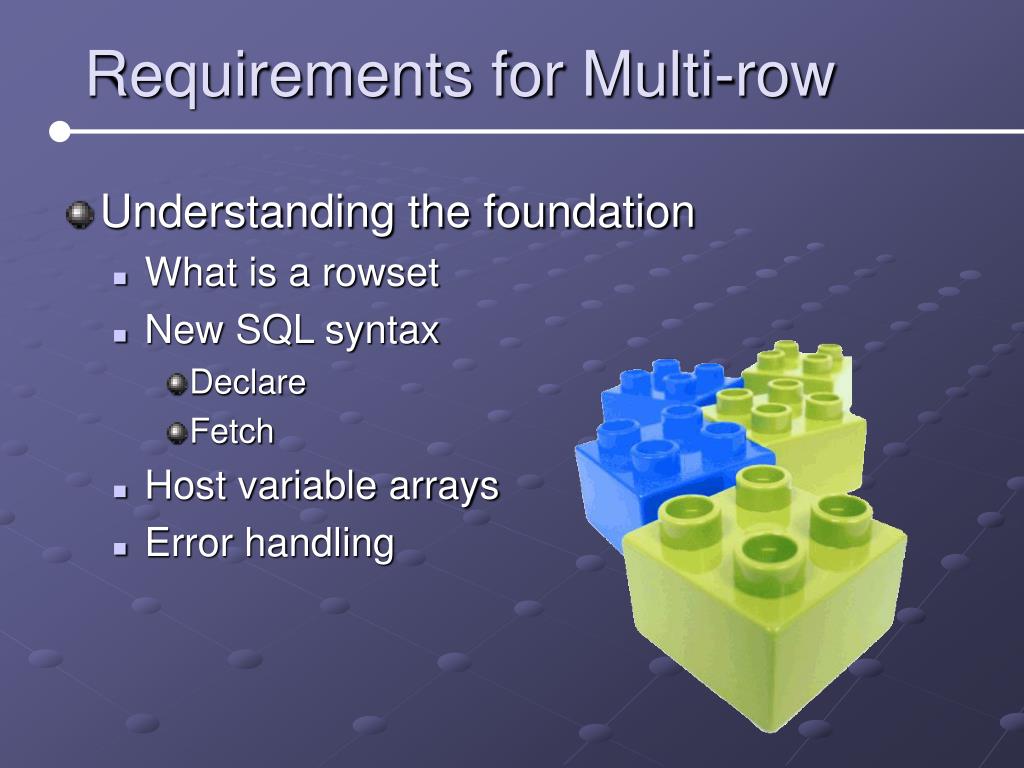 Requirements for Multi-row

Understanding the foundation
What is a rowset
New SQL syntax
Declare
Fetch
Host variable arrays
Error handling